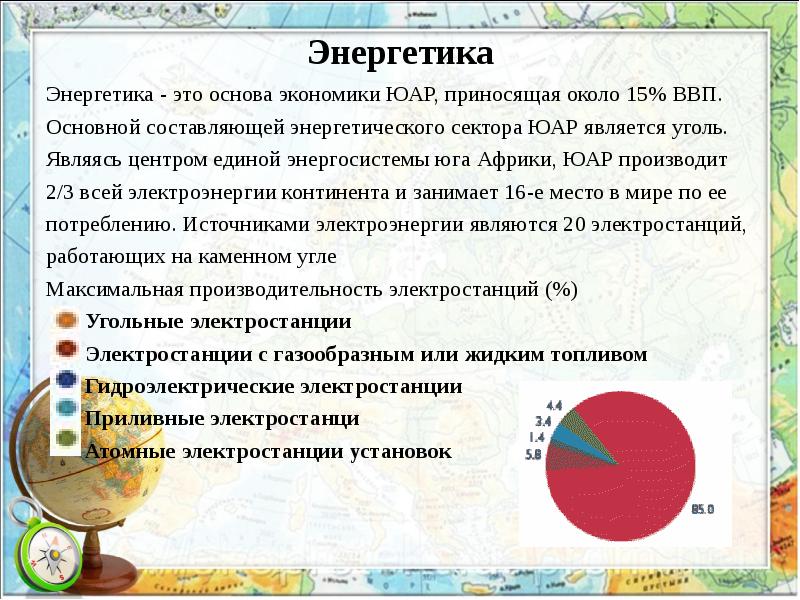 Энергетика

Энергетика - это основа экономики ЮАР, приносящая около 15% ВВП. Основной составляющей энергетического сектора ЮАР является уголь. Являясь центром единой энергосистемы юга Африки, ЮАР производит 2/3 всей электроэнергии континента и занимает 16-е место в мире по ее потреблению. Источниками электроэнергии являются 20 электростанций, работающих на каменном угле

Максимальная производительность электростанций (%)

Угольные электростанции

Электростанции с газообразным или жидким топливом

Гидроэлектрические электростанции

Приливные электростанци

Атомные электростанции установок

4.4

3.4

1.4

5.8

85.0